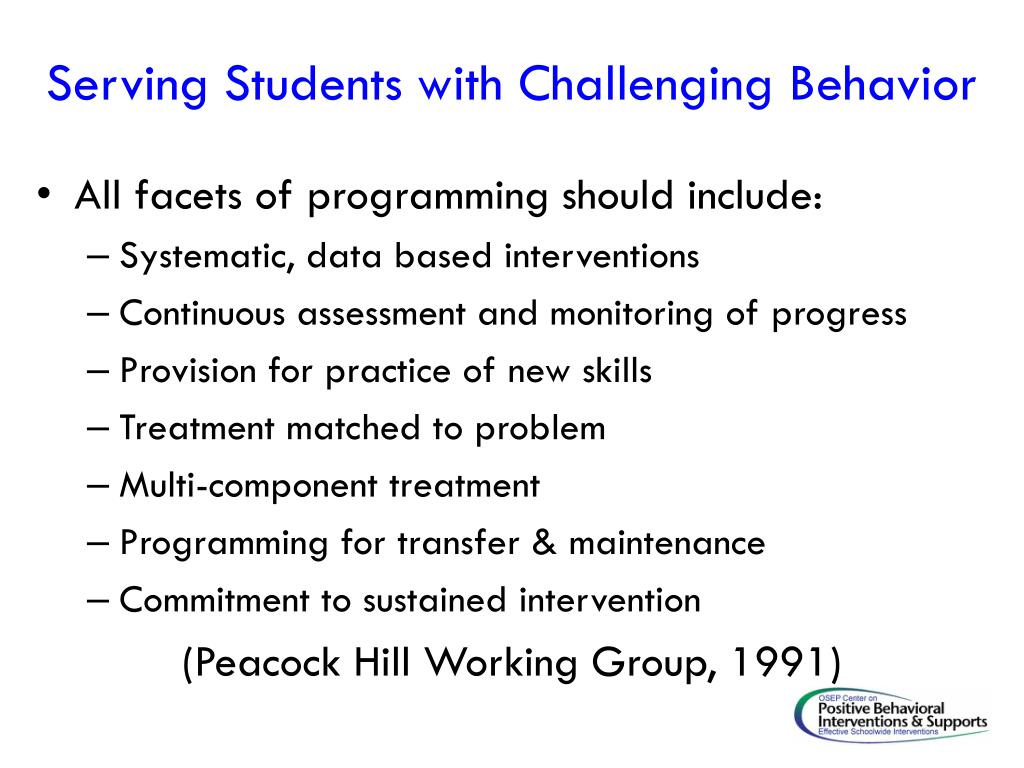 Serving Students with Challenging Behavior

• All facets of programming should include:
– Systematic, data based interventions
– Continuous assessment and monitoring of progress
– Provision for practice of new skills
– Treatment matched to problem
– Multi-component treatment
– Programming for transfer & maintenance
– Commitment to sustained intervention

(Peacock Hill Working Group, 1991)

OSEP Center on
Positive Behavioral
Interventions & Supports
Effective Schoolwide Interventions